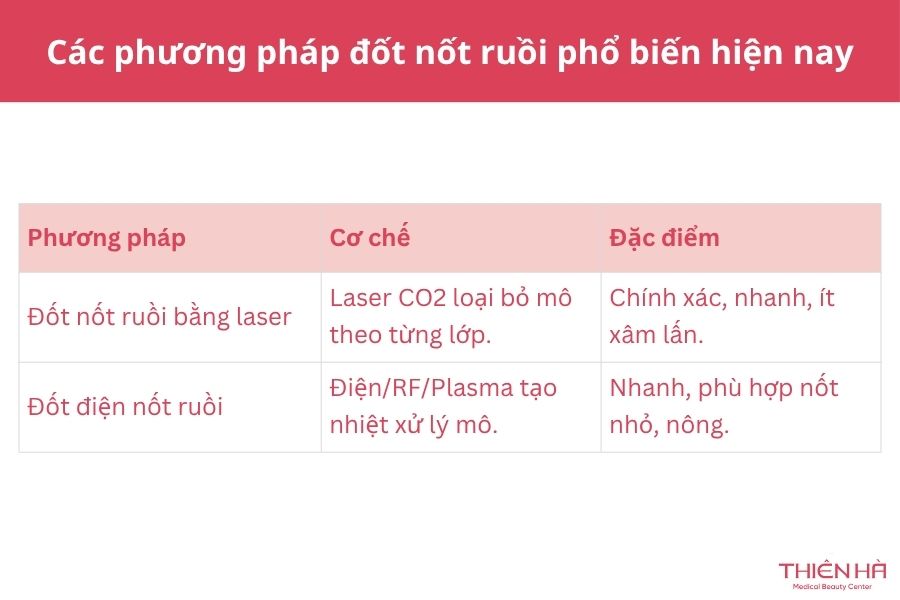 Các phương pháp đốt nốt ruồi phổ biến hiện nay

| Phương pháp | Cơ chế | Đặc điểm |
|---|---|---|
| Đốt nốt ruồi bằng laser | Laser CO2 loại bỏ mô theo từng lớp. | Chính xác, nhanh, ít xâm lấn. |
| Đốt điện nốt ruồi | Điện/RF/Plasma tạo nhiệt xử lý mô. | Nhanh, phù hợp nốt nhỏ, nông. |

THIÊN HÀ
Medical Beauty Center